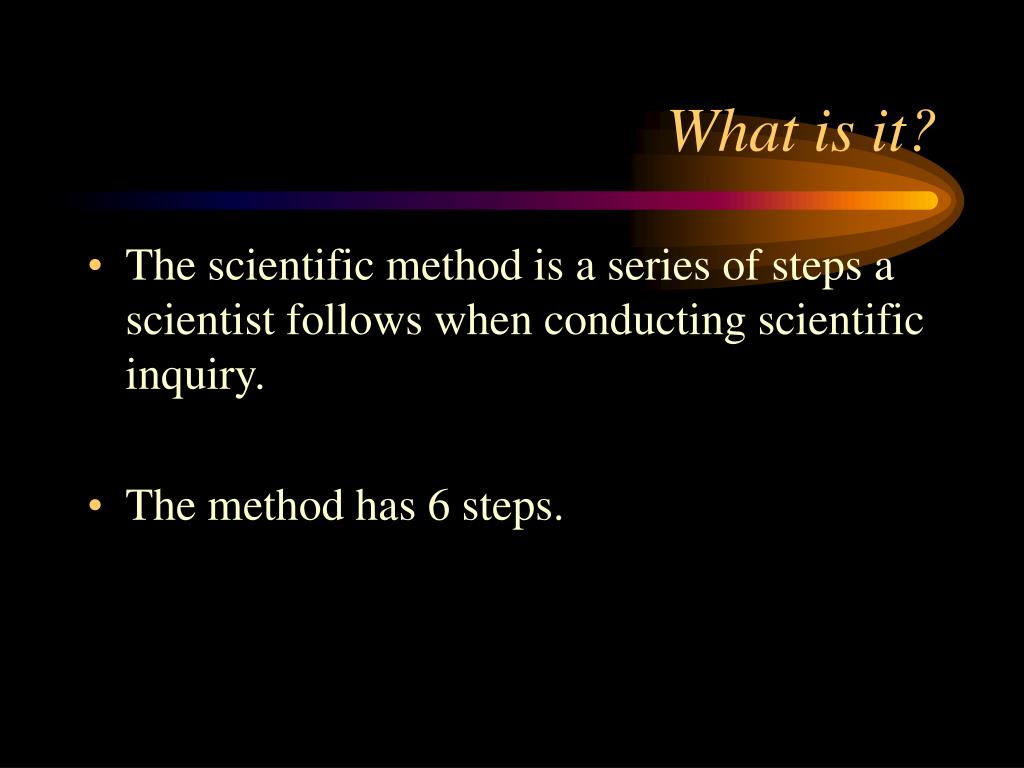 What is it?

• The scientific method is a series of steps a scientist follows when conducting scientific inquiry.

• The method has 6 steps.